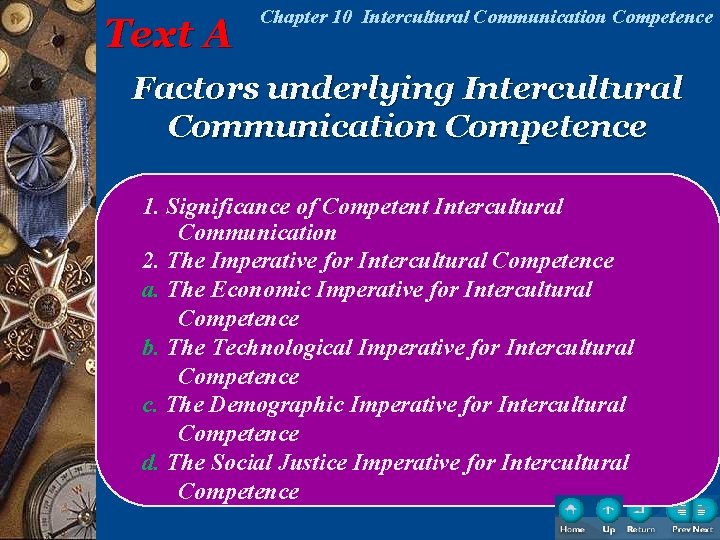 Text A

Chapter 10 Intercultural Communication Competence

Factors underlying Intercultural Communication Competence

1. Significance of Competent Intercultural Communication
2. The Imperative for Intercultural Competence
a. The Economic Imperative for Intercultural Competence
b. The Technological Imperative for Intercultural Competence
c. The Demographic Imperative for Intercultural Competence
d. The Social Justice Imperative for Intercultural Competence

Home Up Return Prev Next